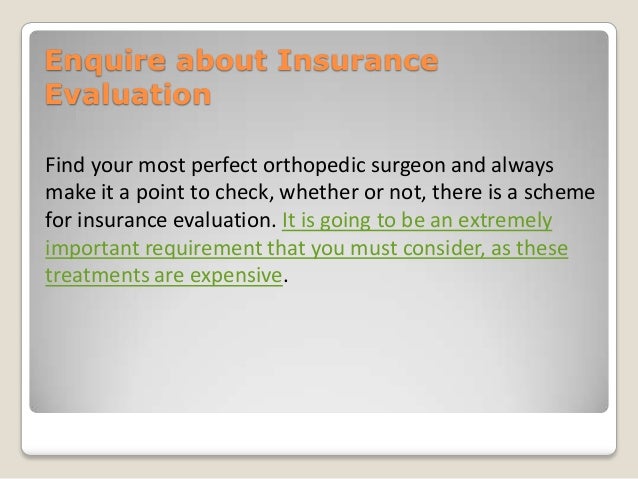 Enquire about Insurance Evaluation

Find your most perfect orthopedic surgeon and always make it a point to check, whether or not, there is a scheme for insurance evaluation. It is going to be an extremely important requirement that you must consider, as these treatments are expensive.